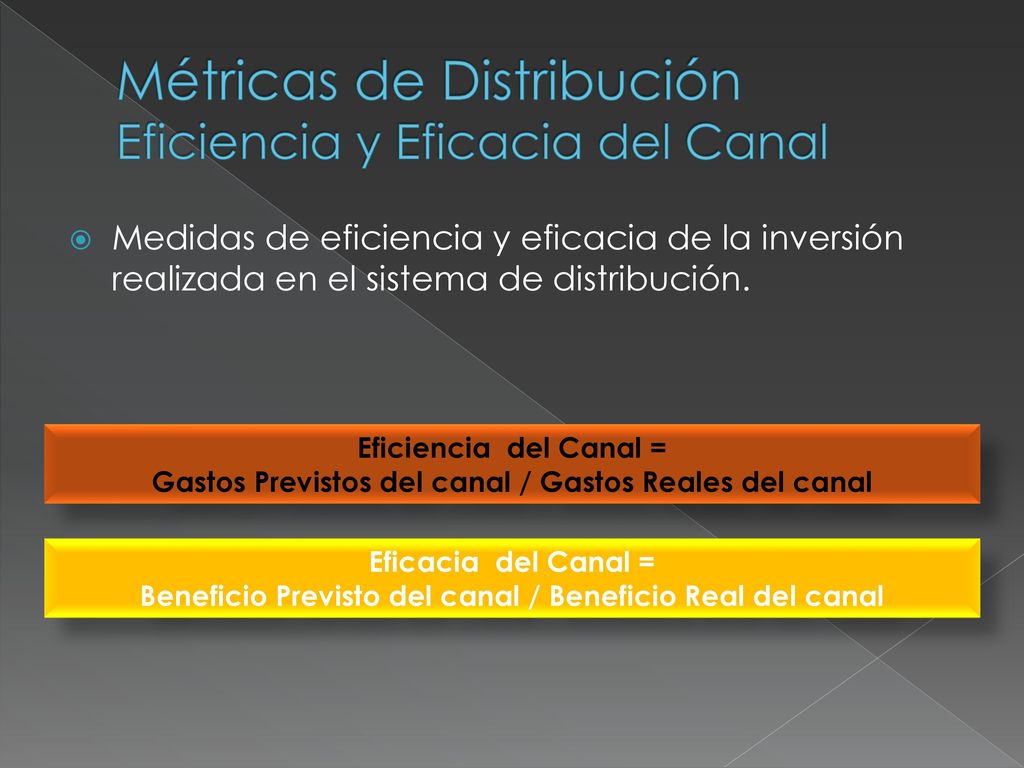 Métricas de Distribución
Eficiencia y Eficacia del Canal

Medidas de eficiencia y eficacia de la inversión realizada en el sistema de distribución.

Eficiencia del Canal =
Gastos Previstos del canal / Gastos Reales del canal

Eficacia del Canal =
Beneficio Previsto del canal / Beneficio Real del canal